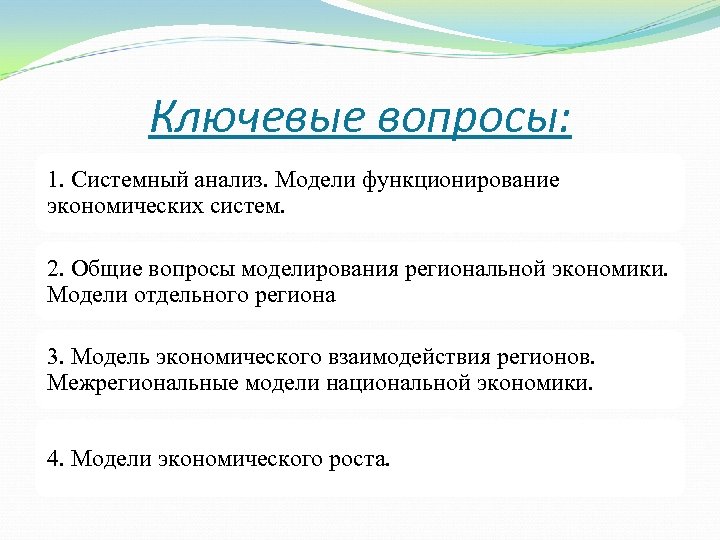 Ключевые вопросы:

1. Системный анализ. Модели функционирование экономических систем.

2. Общие вопросы моделирования региональной экономики. Модели отдельного региона

3. Модель экономического взаимодействия регионов. Межрегиональные модели национальной экономики.

4. Модели экономического роста.